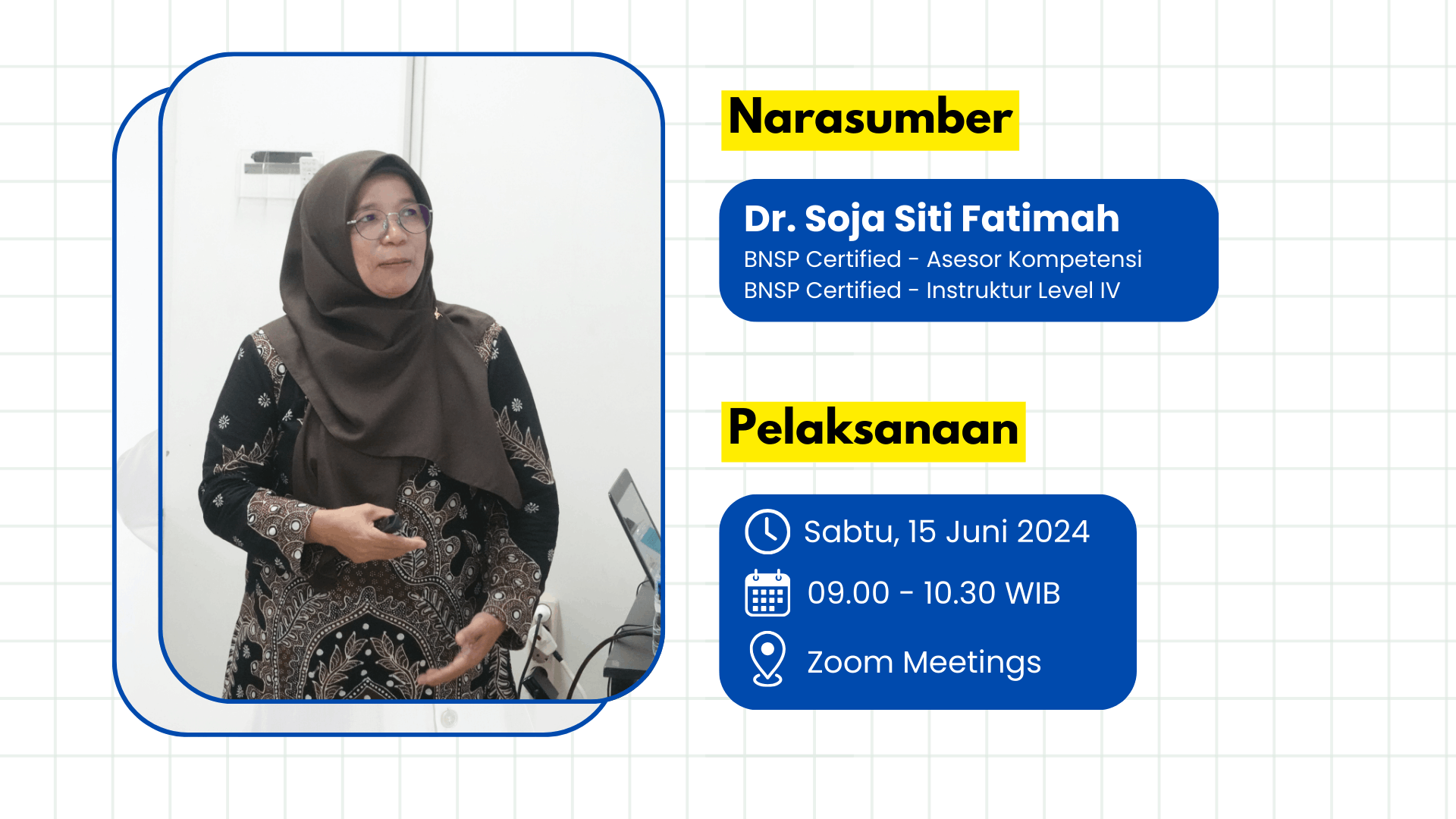 Narasumber

Dr. Soja Siti Fatimah
BNSP Certified - Asesor Kompetensi
BNSP Certified - Instruktur Level IV

Pelaksanaan

Sabtu, 15 Juni 2024
09.00 - 10.30 WIB
Zoom Meetings